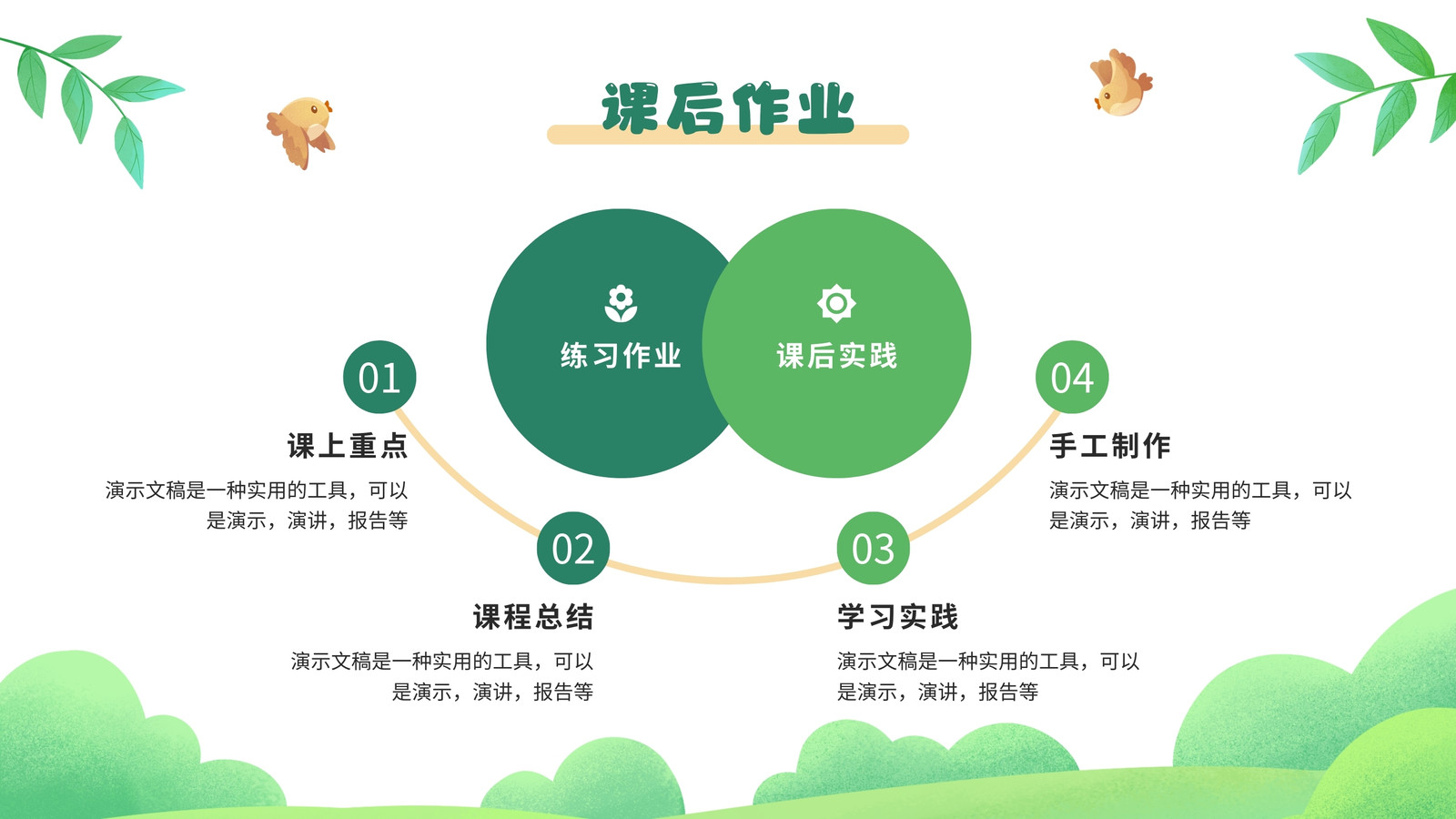 课后作业

练习作业

课后实践

01

课上重点

演示文稿是一种实用的工具，可以是演示，演讲，报告等

02

课程总结

演示文稿是一种实用的工具，可以是演示，演讲，报告等

03

学习实践

演示文稿是一种实用的工具，可以是演示，演讲，报告等

04

手工制作

演示文稿是一种实用的工具，可以是演示，演讲，报告等